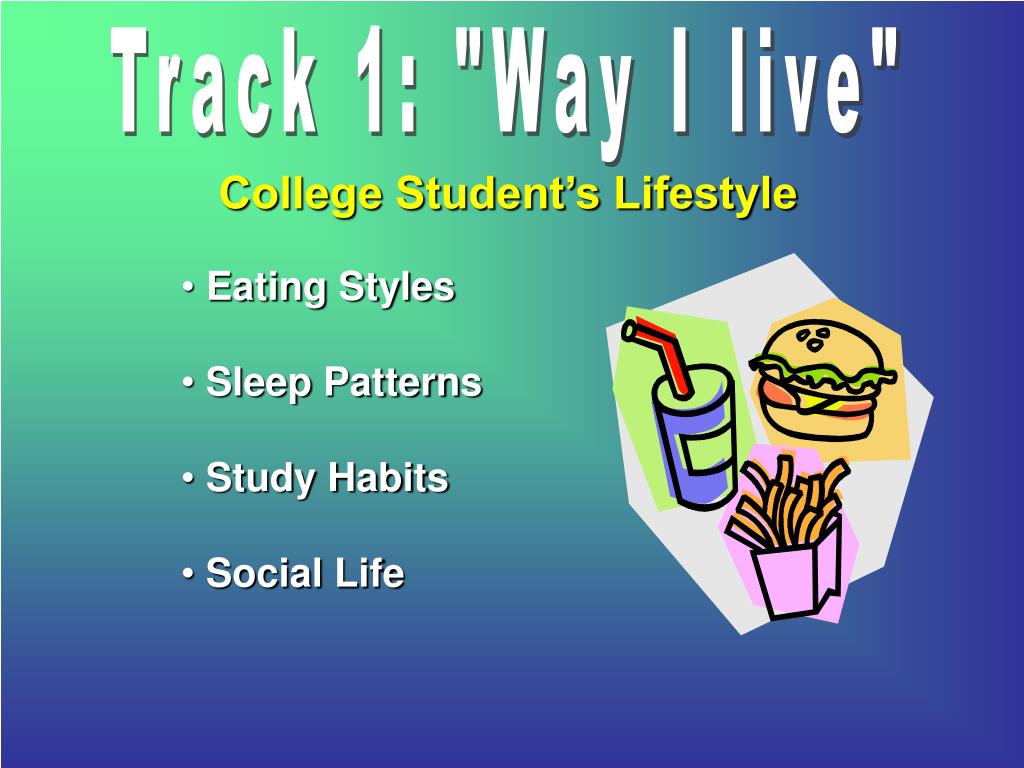 Track 1: "Way I live"

College Student’s Lifestyle

• Eating Styles

• Sleep Patterns

• Study Habits

• Social Life